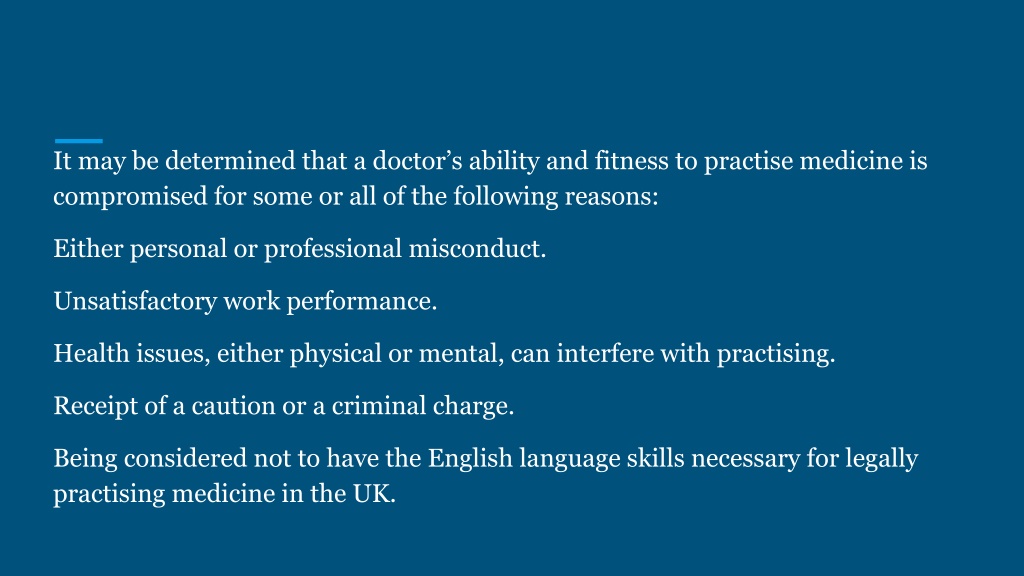 It may be determined that a doctor’s ability and fitness to practise medicine is compromised for some or all of the following reasons:

Either personal or professional misconduct.

Unsatisfactory work performance.

Health issues, either physical or mental, can interfere with practising.

Receipt of a caution or a criminal charge.

Being considered not to have the English language skills necessary for legally practising medicine in the UK.